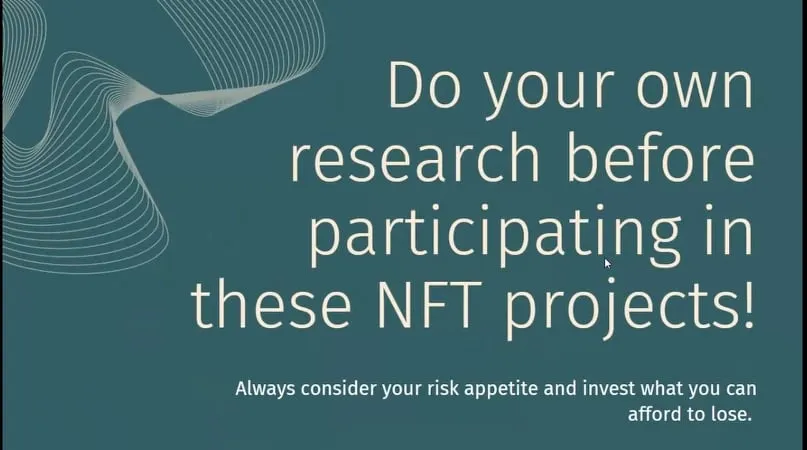 Do your own research before participating in these NFT projects!

Always consider your risk appetite and invest what you can afford to lose.